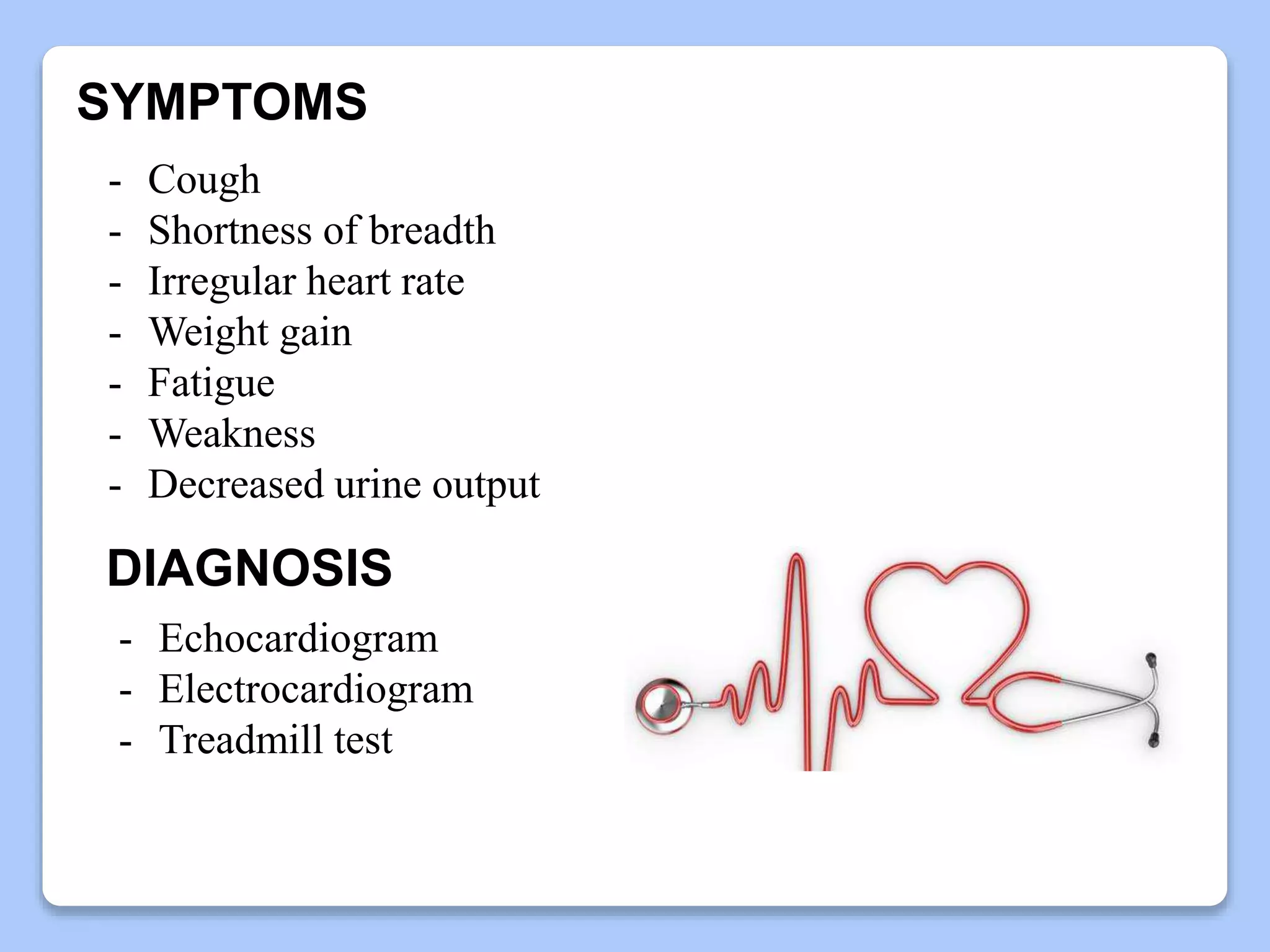 SYMPTOMS

- Cough
- Shortness of breadth
- Irregular heart rate
- Weight gain
- Fatigue
- Weakness
- Decreased urine output

DIAGNOSIS

- Echocardiogram
- Electrocardiogram
- Treadmill test